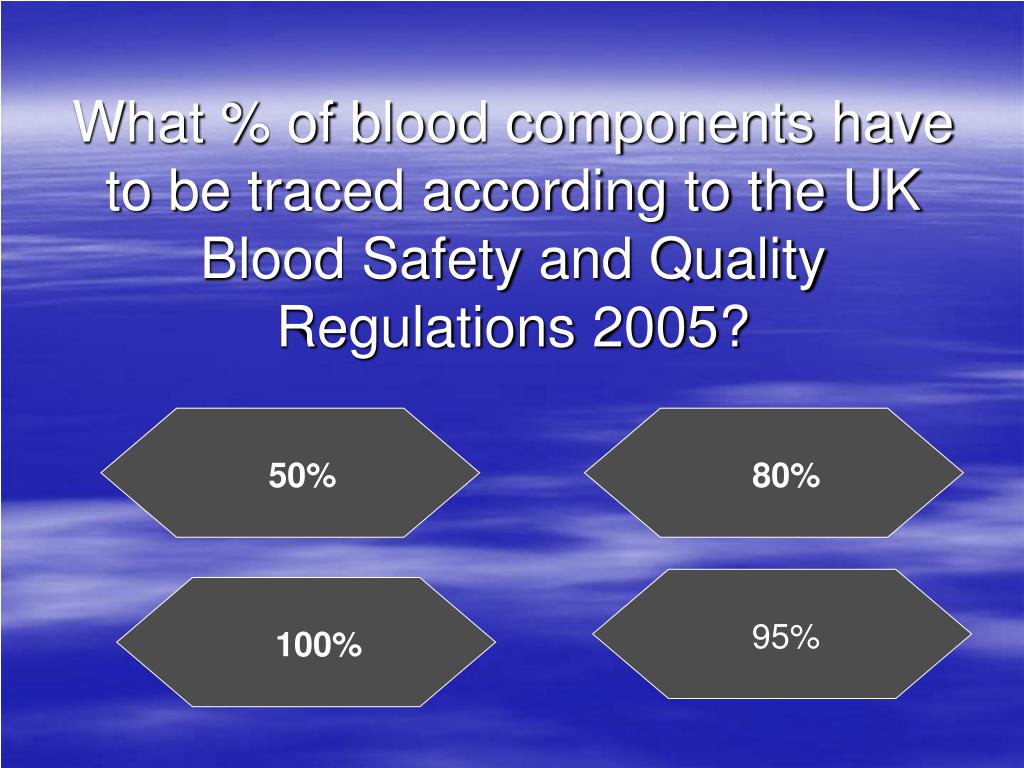 What % of blood components have to be traced according to the UK Blood Safety and Quality Regulations 2005?

50%

80%

100%

95%